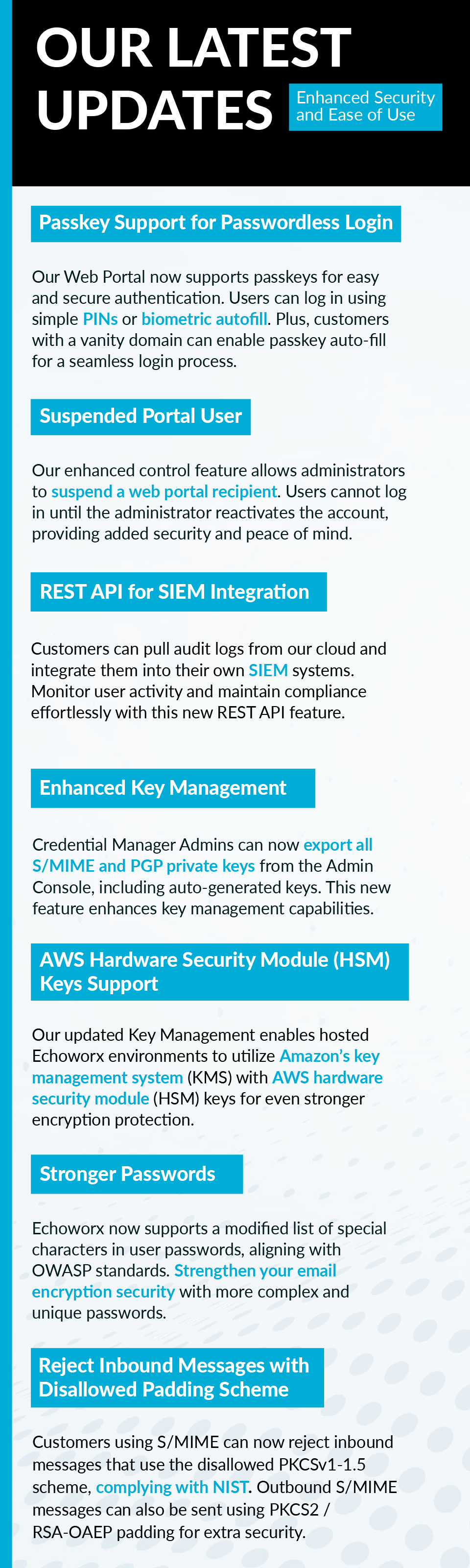 OUR LATEST UPDATES

Enhanced Security and Ease of Use

Passkey Support for Passwordless Login

Our Web Portal now supports passkeys for easy and secure authentication. Users can log in using simple PINs or biometric autofill. Plus, customers with a vanity domain can enable passkey auto-fill for a seamless login process.

Suspended Portal User

Our enhanced control feature allows administrators to suspend a web portal recipient. Users cannot log in until the administrator reactivates the account, providing added security and peace of mind.

REST API for SIEM Integration

Customers can pull audit logs from our cloud and integrate them into their own SIEM systems. Monitor user activity and maintain compliance effortlessly with this new REST API feature.

Enhanced Key Management

Credential Manager Admins can now export all S/MIME and PGP private keys from the Admin Console, including auto-generated keys. This new feature enhances key management capabilities.

AWS Hardware Security Module (HSM) Keys Support

Our updated Key Management enables hosted Echoworx environments to utilize Amazon's key management system (KMS) with AWS hardware security module (HSM) keys for even stronger encryption protection.

Stronger Passwords

Echoworx now supports a modified list of special characters in user passwords, aligning with OWASP standards. Strengthen your email encryption security with more complex and unique passwords.

Reject Inbound Messages with Disallowed Padding Scheme

Customers using S/MIME can now reject inbound messages that use the disallowed PKCSv1-1.5 scheme, complying with NIST. Outbound S/MIME messages can also be sent using PKCS2 / RSA-OAEP padding for extra security.